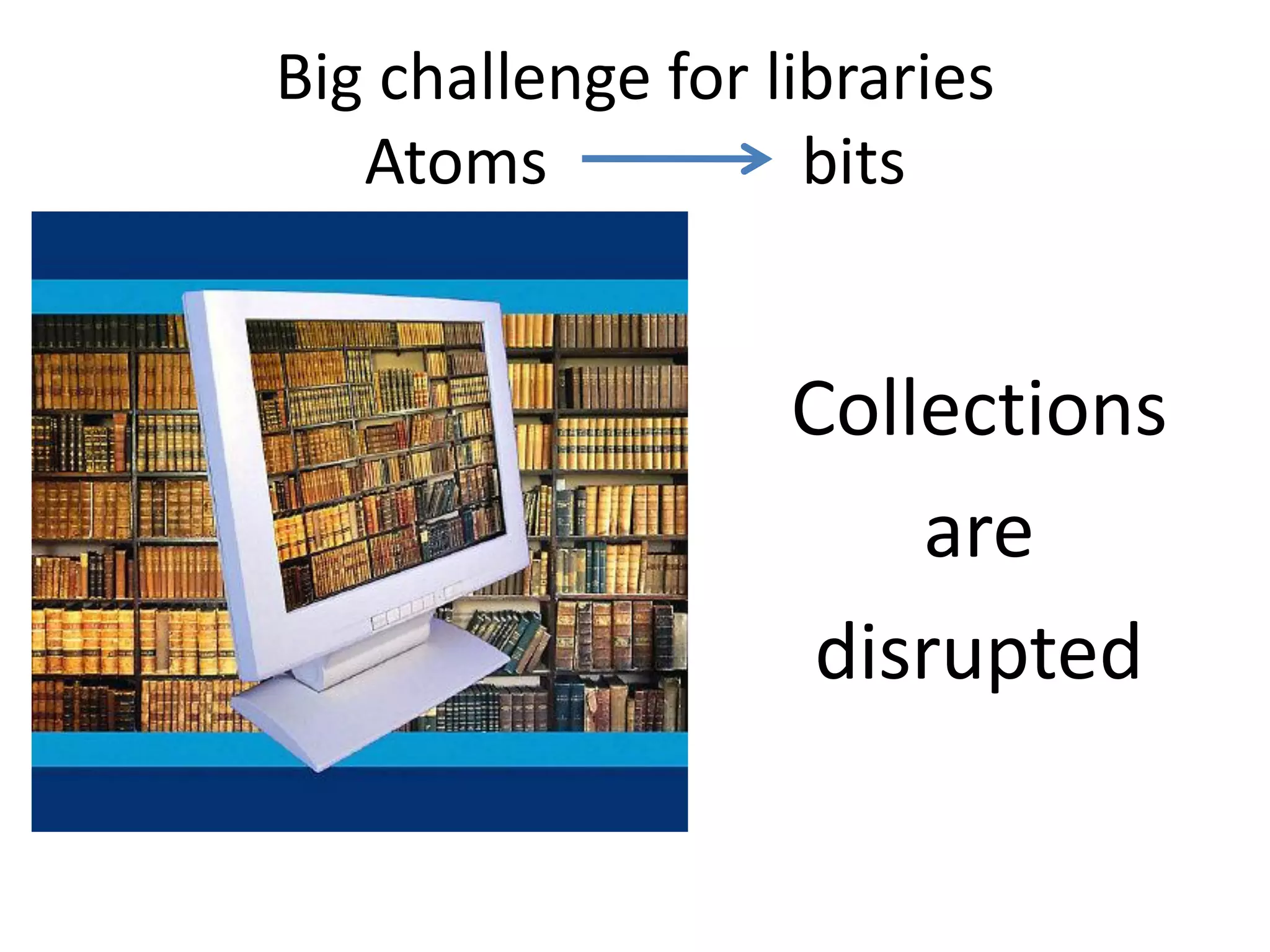 Big challenge for libraries

Atoms → bits

Collections are disrupted